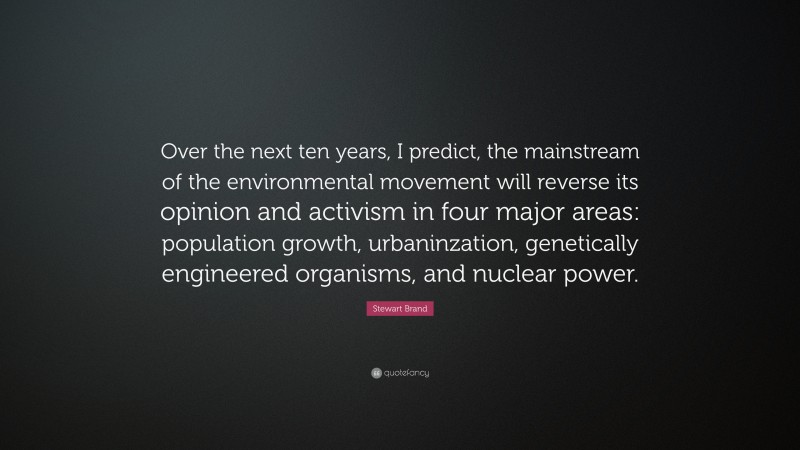 Over the next ten years, I predict, the mainstream of the environmental movement will reverse its opinion and activism in four major areas: population growth, urbaninzation, genetically engineered organisms, and nuclear power.

Stewart Brand

quotefancy